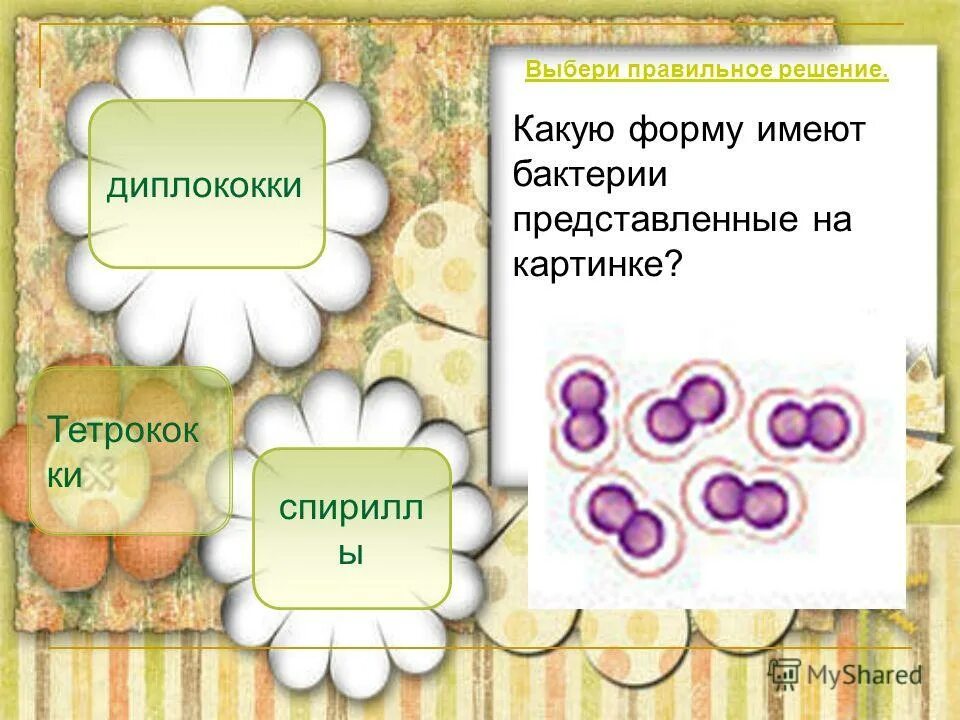 Выбери правильное решение.

Какую форму имеют бактерии представленные на картинке?

диплококки

Тетрококки

спириллы

MyShared